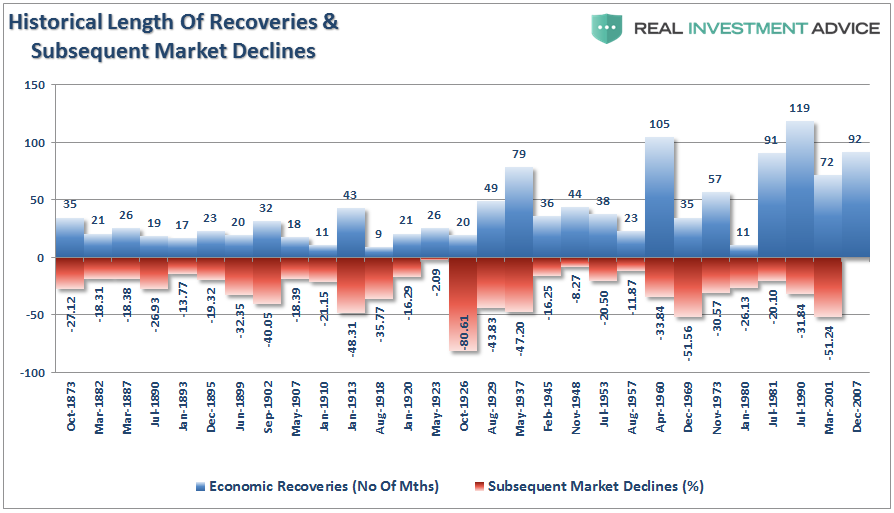 Historical Length Of Recoveries & Subsequent Market Declines

REAL INVESTMENT ADVICE

150
100
50
0
-50
-100

35 21 26 19 17 23 20 32 18 11 43 9 21 26 20 49 79 36 44 38 23 105 35 57 11 91 119 72 92

-27.12 -18.31 -18.38 -26.93 -13.77 -19.32 -32.35 -40.05 -18.39 -21.15 -48.31 -35.77 -16.29 -2.09 -80.61 -43.83 -47.20 -16.25 -8.27 -20.50 -11.87 -33.84 -51.56 -30.57 -26.13 -20.10 -31.84 -51.24

Oct-1873 Mar-1882 Mar-1887 Jul-1890 Jan-1893 Dec-1895 Jun-1899 Sep-1902 May-1907 Jan-1910 Jan-1913 Aug-1918 Jan-1920 May-1923 Oct-1926 Aug-1929 May-1937 Feb-1945 Nov-1948 Jul-1953 Aug-1957 Apr-1960 Dec-1969 Nov-1973 Jan-1980 Jul-1981 Jul-1990 Mar-2001 Dec-2007

Economic Recoveries (No Of Mths)
Subsequent Market Declines (%)